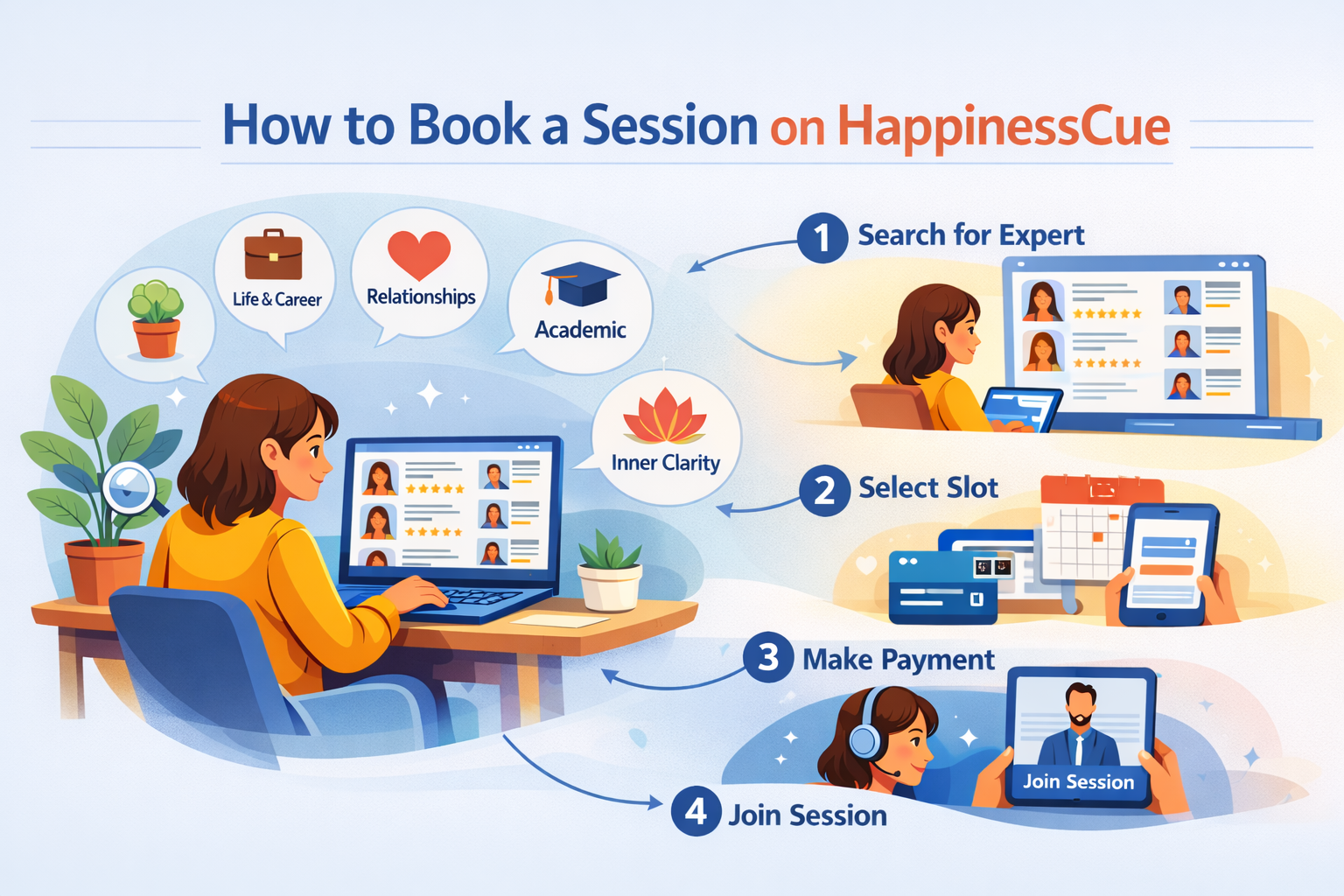 How to Book a Session on HappinessCue

Life & Career

Relationships

Academic

Inner Clarity

1 Search for Expert

2 Select Slot

3 Make Payment

Join Session

4 Join Session